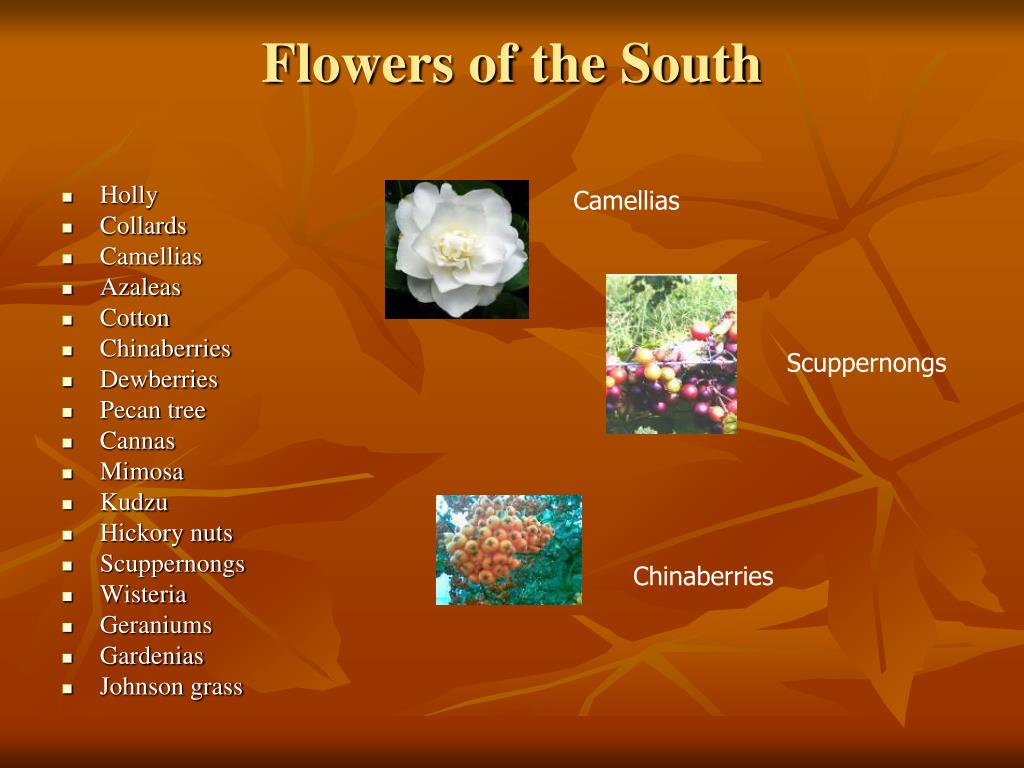 Flowers of the South

- Holly
- Collards
- Camellias
- Azaleas
- Cotton
- Chinaberries
- Dewberries
- Pecan tree
- Cannas
- Mimosa
- Kudzu
- Hickory nuts
- Scuppernongs
- Wisteria
- Geraniums
- Gardenias
- Johnson grass

Camellias

Scuppernongs

Chinaberries